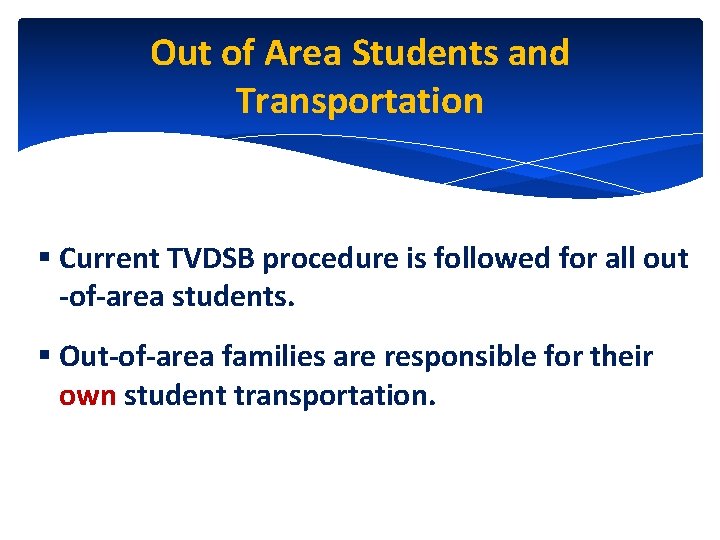 Out of Area Students and Transportation

▪ Current TVDSB procedure is followed for all out -of-area students.

▪ Out-of-area families are responsible for their own student transportation.